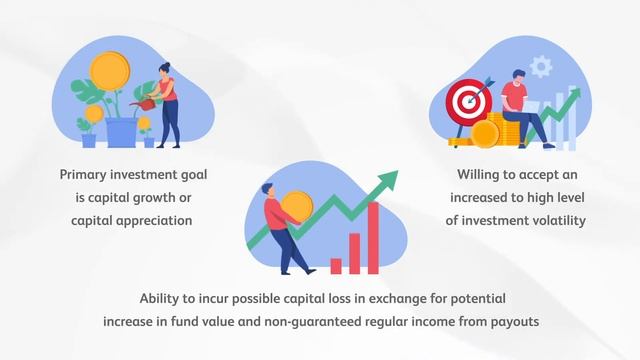 Primary investment goal is capital growth or capital appreciation

Willing to accept an increased to high level of investment volatility

Ability to incur possible capital loss in exchange for potential increase in fund value and non-guaranteed regular income from payouts